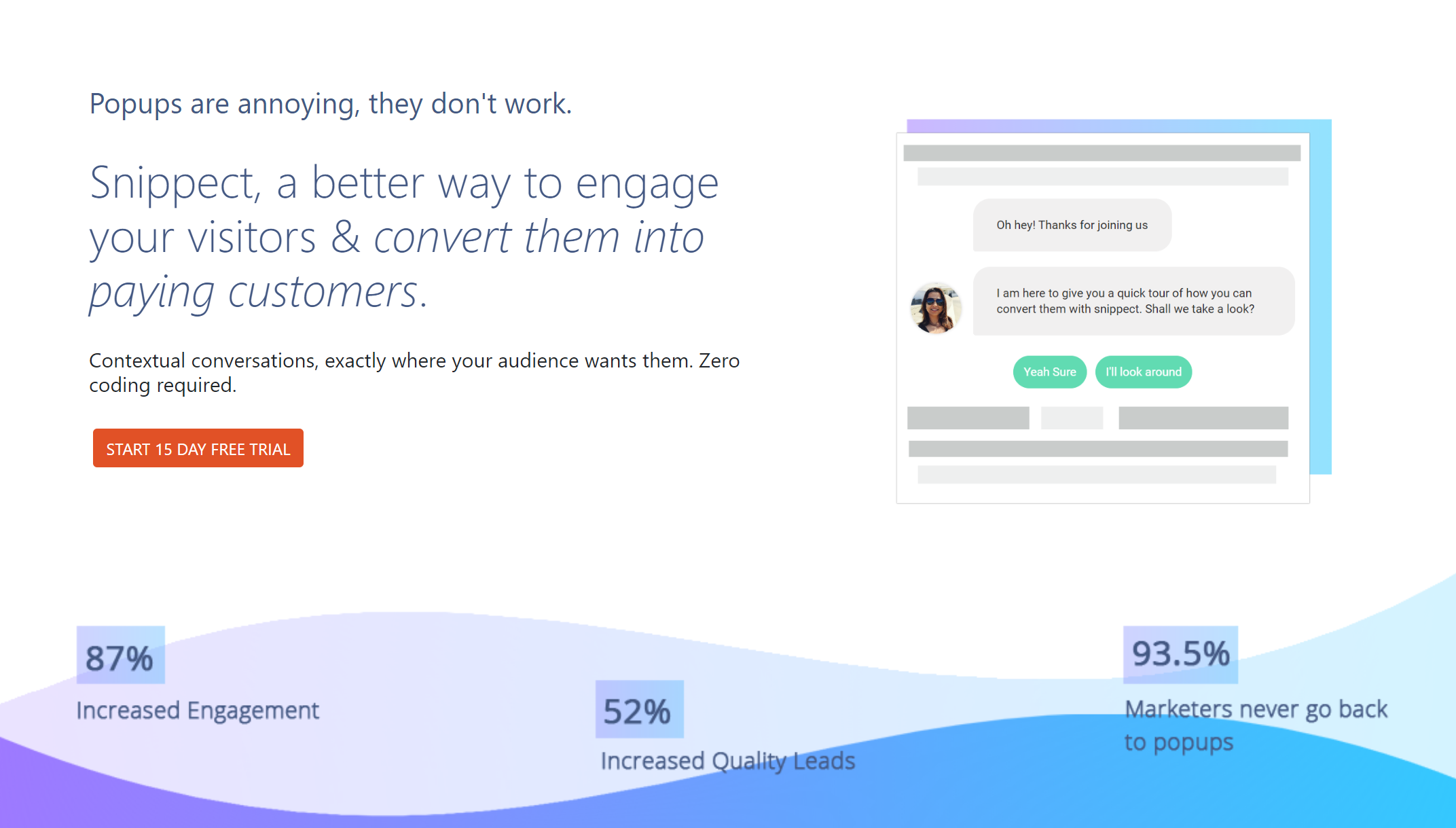 Popups are annoying, they don't work.

Snippect, a better way to engage your visitors & convert them into paying customers.

Contextual conversations, exactly where your audience wants them. Zero coding required.

START 15 DAY FREE TRIAL

Oh hey! Thanks for joining us

I am here to give you a quick tour of how you can convert them with snippect. Shall we take a look?

Yeah Sure

I'll look around

87%

Increased Engagement

52%

Increased Quality Leads

93.5%

Marketers never go back to popups